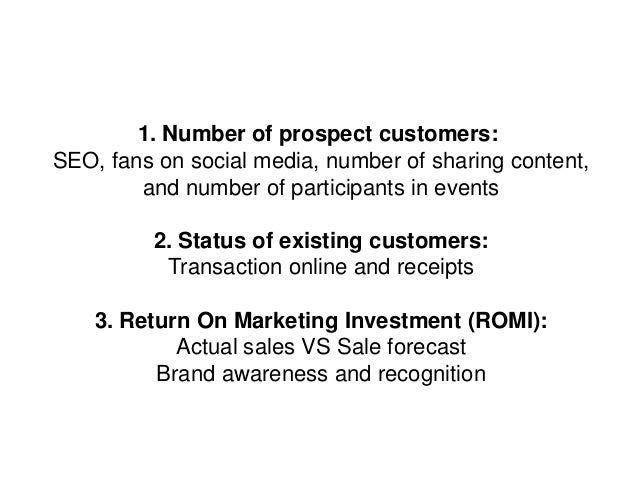 1. Number of prospect customers:
SEO, fans on social media, number of sharing content, and number of participants in events

2. Status of existing customers:
Transaction online and receipts

3. Return On Marketing Investment (ROMI):
Actual sales VS Sale forecast
Brand awareness and recognition